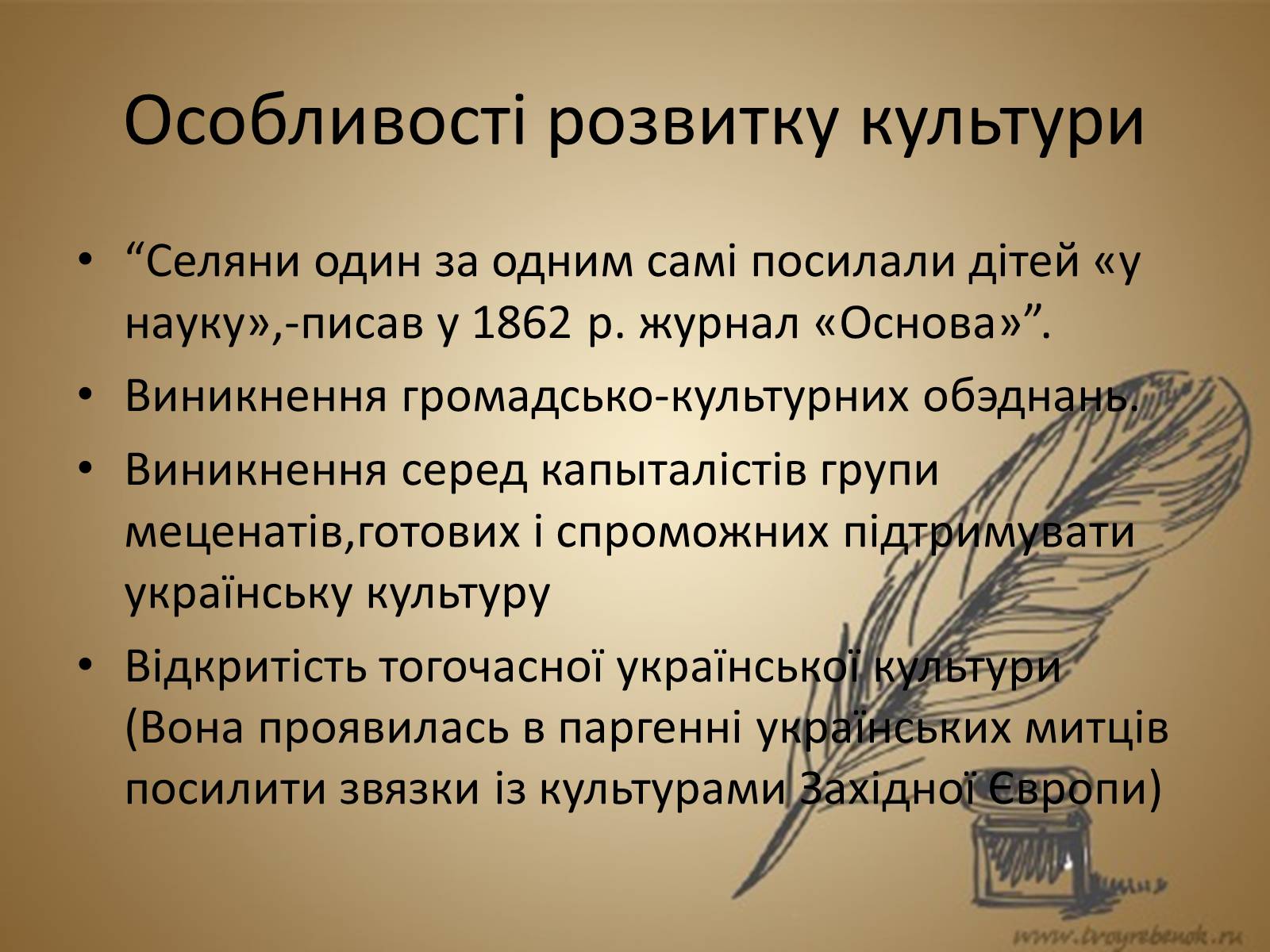 Особливості розвитку культури

• “Селяни один за одним самі посилали дітей «у науку»,-писав у 1862 р. журнал «Основа»”.
• Виникнення громадсько-культурних обэднань.
• Виникнення серед капыталістів групи меценатів,готових і спроможних підтримувати українську культуру
• Відкритість тогочасної української культури (Вона проявилась в паргенні українських митців посилити звязки із культурами Західної Європи)

www.tvoyrebenok.ru